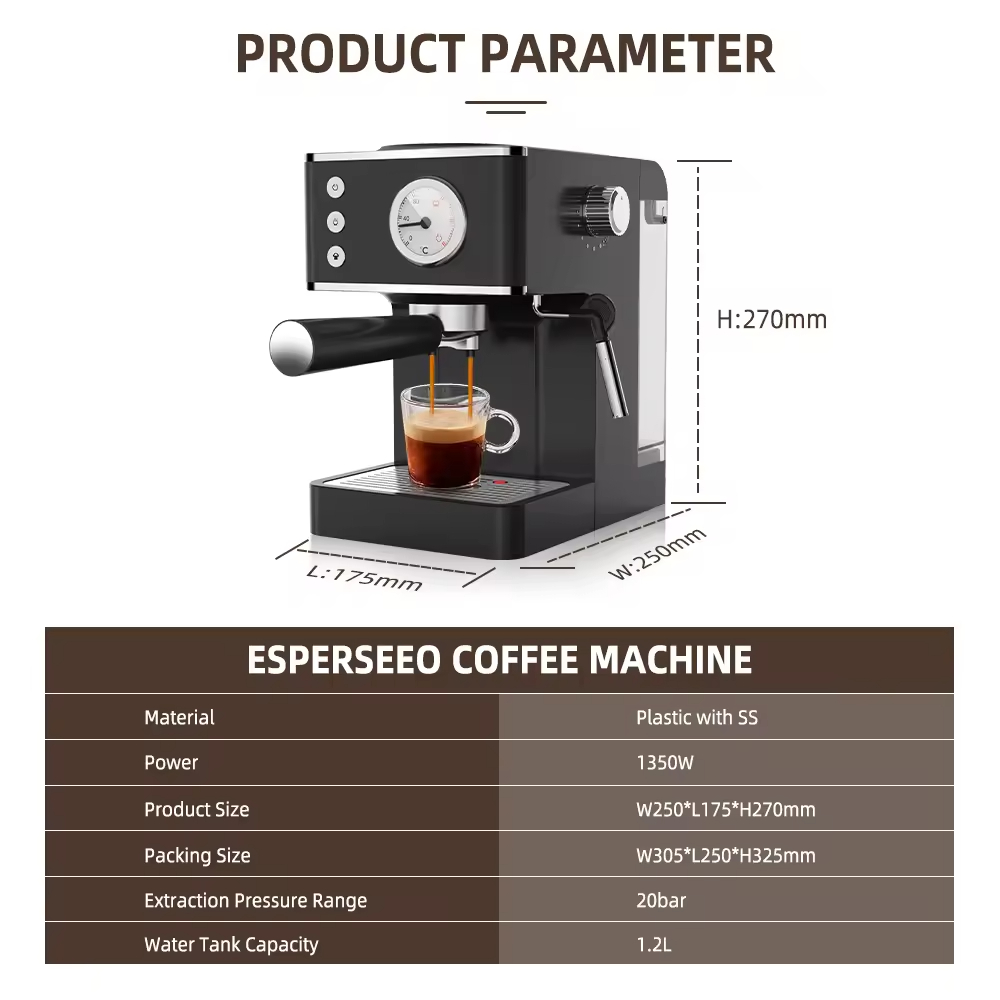 PRODUCT PARAMETER

H:270mm

L:175mm

W:250mm

| ESPERSEEO COFFEE MACHINE | |
|---|---|
| Material | Plastic with SS |
| Power | 1350W |
| Product Size | W250*L175*H270mm |
| Packing Size | W305*L250*H325mm |
| Extraction Pressure Range | 20bar |
| Water Tank Capacity | 1.2L |